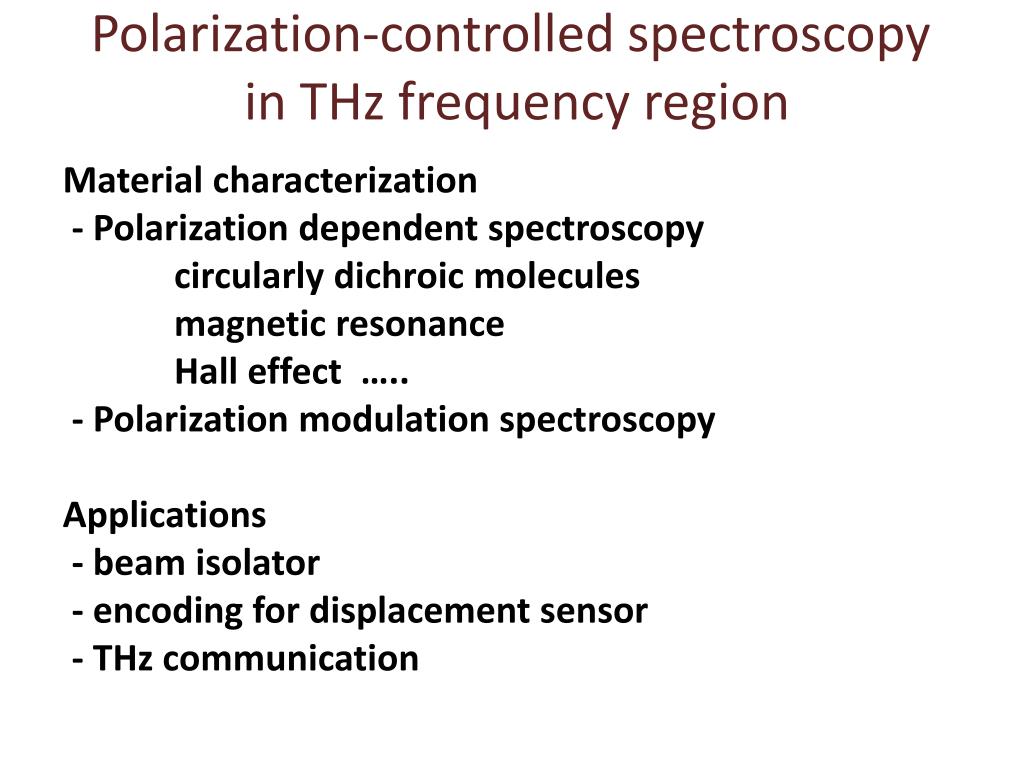 Polarization-controlled spectroscopy in THz frequency region

Material characterization
- Polarization dependent spectroscopy
circularly dichroic molecules
magnetic resonance
Hall effect …..
- Polarization modulation spectroscopy

Applications
- beam isolator
- encoding for displacement sensor
- THz communication